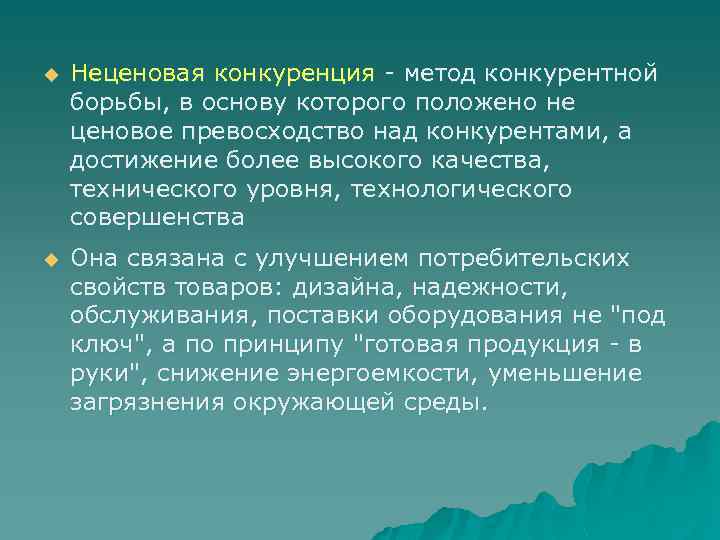 Неценовая конкуренция - метод конкурентной борьбы, в основу которого положено не ценовое превосходство над конкурентами, а достижение более высокого качества, технического уровня, технологического совершенства

Она связана с улучшением потребительских свойств товаров: дизайна, надежности, обслуживания, поставки оборудования не "под ключ", а по принципу "готовая продукция - в руки", снижение энергоемкости, уменьшение загрязнения окружающей среды.